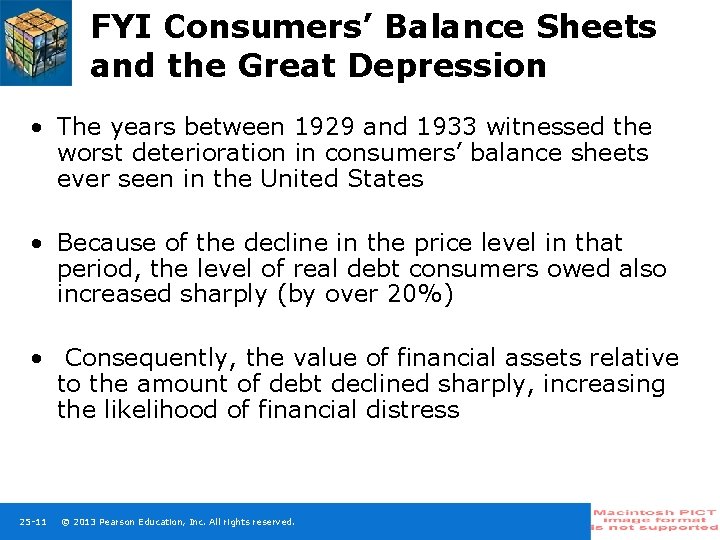 FYI Consumers’ Balance Sheets and the Great Depression

• The years between 1929 and 1933 witnessed the worst deterioration in consumers’ balance sheets ever seen in the United States

• Because of the decline in the price level in that period, the level of real debt consumers owed also increased sharply (by over 20%)

• Consequently, the value of financial assets relative to the amount of debt declined sharply, increasing the likelihood of financial distress

25-11 © 2013 Pearson Education, Inc. All rights reserved.

Macintosh PICT image format is not supported